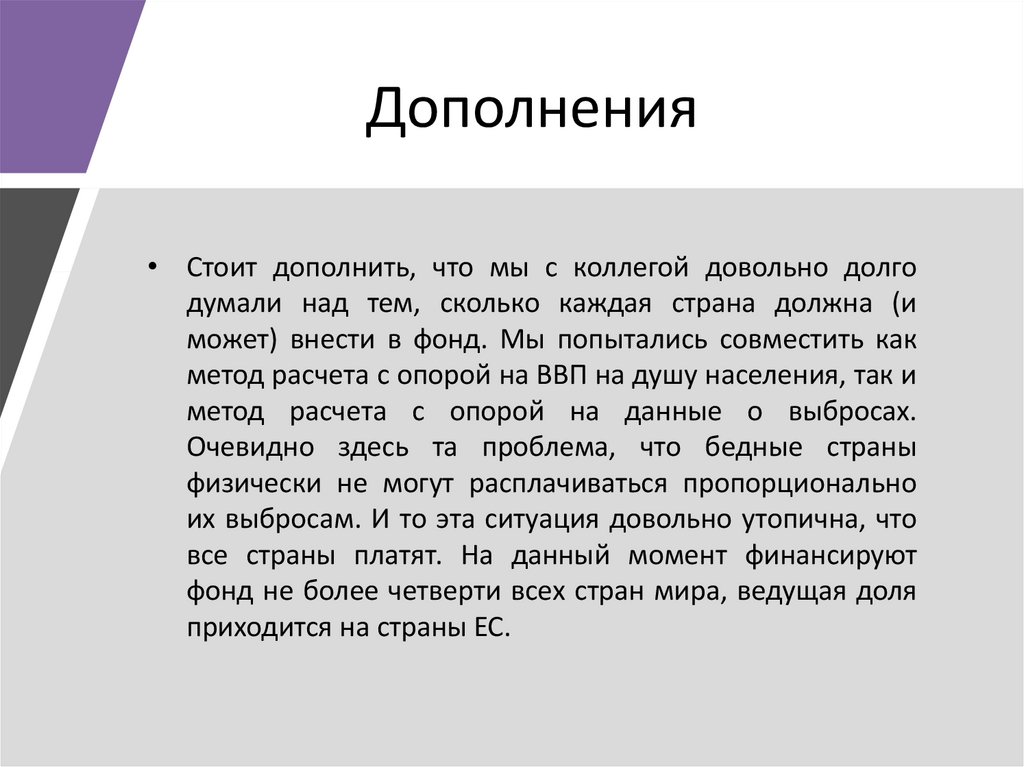 Дополнения

• Стоит дополнить, что мы с коллегой довольно долго думали над тем, сколько каждая страна должна (и может) внести в фонд. Мы попытались совместить как метод расчета с опорой на ВВП на душу населения, так и метод расчета с опорой на данные о выбросах. Очевидно здесь та проблема, что бедные страны физически не могут расплачиваться пропорционально их выбросам. И то эта ситуация довольно утопична, что все страны платят. На данный момент финансируют фонд не более четверти всех стран мира, ведущая доля приходится на страны ЕС.